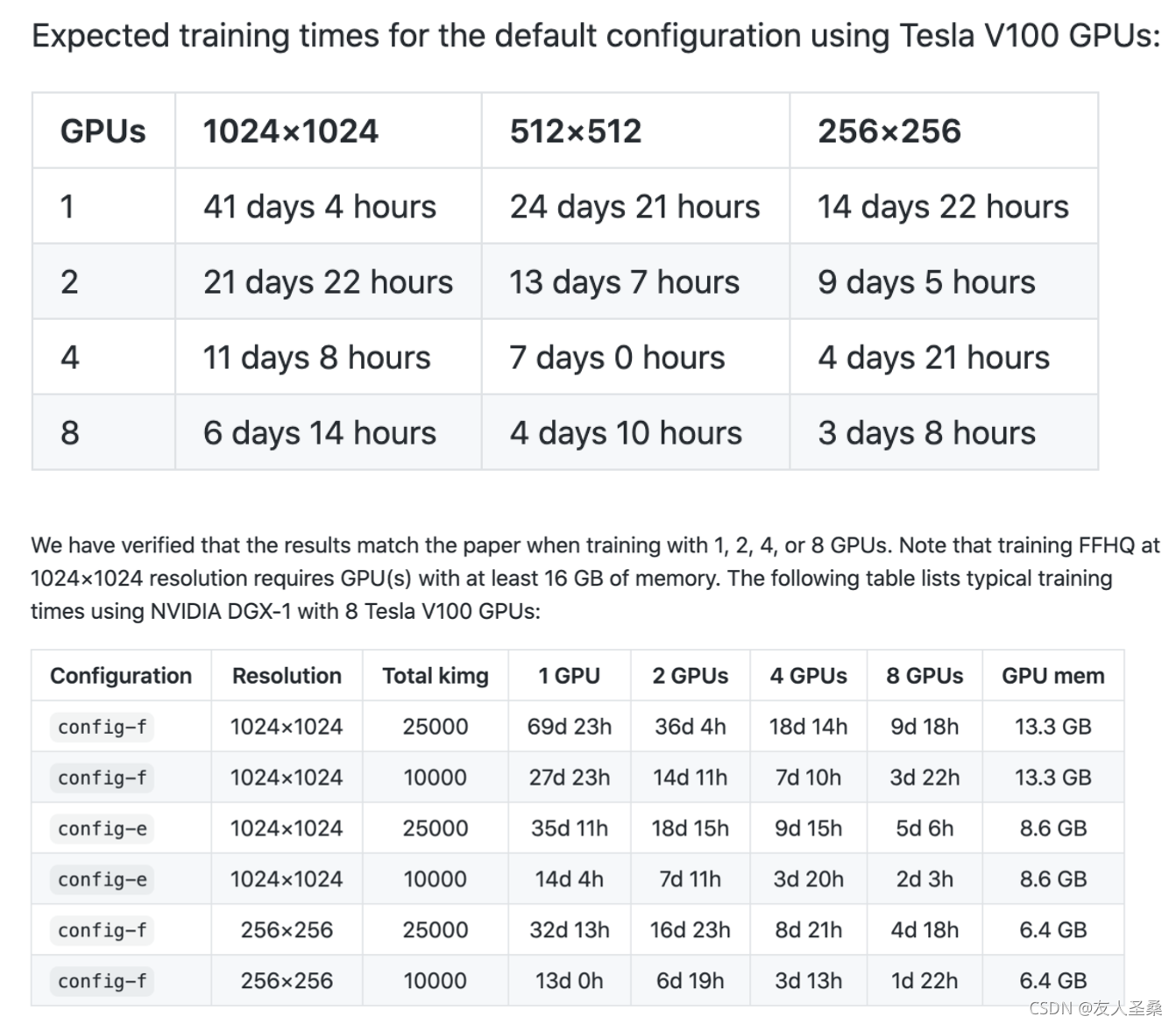 Expected training times for the default configuration using Tesla V100 GPUs:

| GPUs | 1024×1024 | 512×512 | 256×256 |
|---|---|---|---|
| 1 | 41 days 4 hours | 24 days 21 hours | 14 days 22 hours |
| 2 | 21 days 22 hours | 13 days 7 hours | 9 days 5 hours |
| 4 | 11 days 8 hours | 7 days 0 hours | 4 days 21 hours |
| 8 | 6 days 14 hours | 4 days 10 hours | 3 days 8 hours |

We have verified that the results match the paper when training with 1, 2, 4, or 8 GPUs. Note that training FFHQ at 1024×1024 resolution requires GPU(s) with at least 16 GB of memory. The following table lists typical training times using NVIDIA DGX-1 with 8 Tesla V100 GPUs:

| Configuration | Resolution | Total kimg | 1 GPU | 2 GPUs | 4 GPUs | 8 GPUs | GPU mem |
|---|---|---|---|---|---|---|---|
| config-f | 1024×1024 | 25000 | 69d 23h | 36d 4h | 18d 14h | 9d 18h | 13.3 GB |
| config-f | 1024×1024 | 10000 | 27d 23h | 14d 11h | 7d 10h | 3d 22h | 13.3 GB |
| config-e | 1024×1024 | 25000 | 35d 11h | 18d 15h | 9d 15h | 5d 6h | 8.6 GB |
| config-e | 1024×1024 | 10000 | 14d 4h | 7d 11h | 3d 20h | 2d 3h | 8.6 GB |
| config-f | 256×256 | 25000 | 32d 13h | 16d 23h | 8d 21h | 4d 18h | 6.4 GB |
| config-f | 256×256 | 10000 | 13d 0h | 6d 19h | 3d 13h | 1d 22h | 6.4 GB |

CSDN @友人圣桑